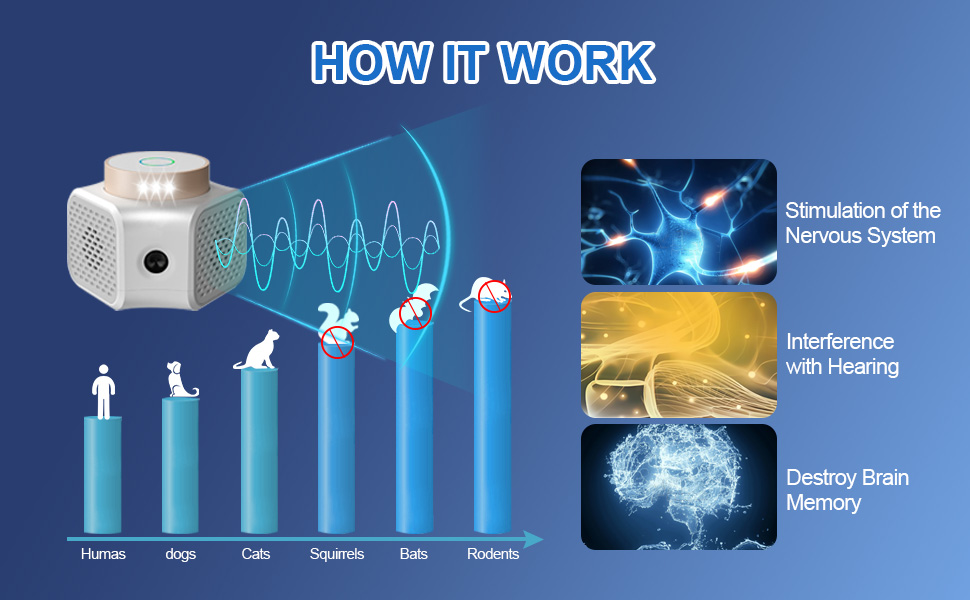 HOW IT WORK

Humas dogs Cats Squirrels Bats Rodents

Stimulation of the Nervous System

Interference with Hearing

Destroy Brain Memory